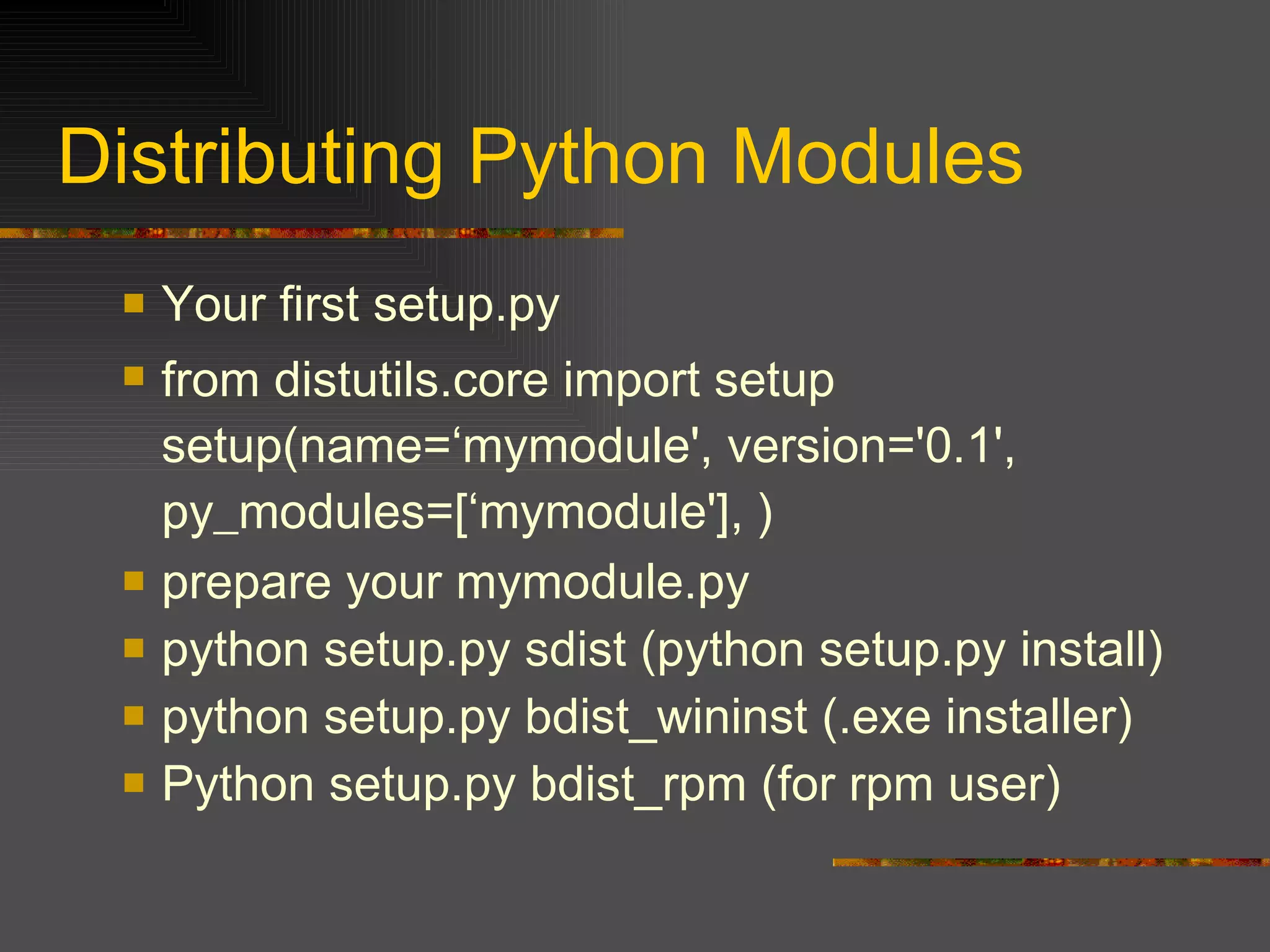 Distributing Python Modules

Your first setup.py

from distutils.core import setup
setup(name=‘mymodule', version='0.1', py_modules=[‘mymodule'], )

prepare your mymodule.py

python setup.py sdist (python setup.py install)

python setup.py bdist_wininst (.exe installer)

Python setup.py bdist_rpm (for rpm user)